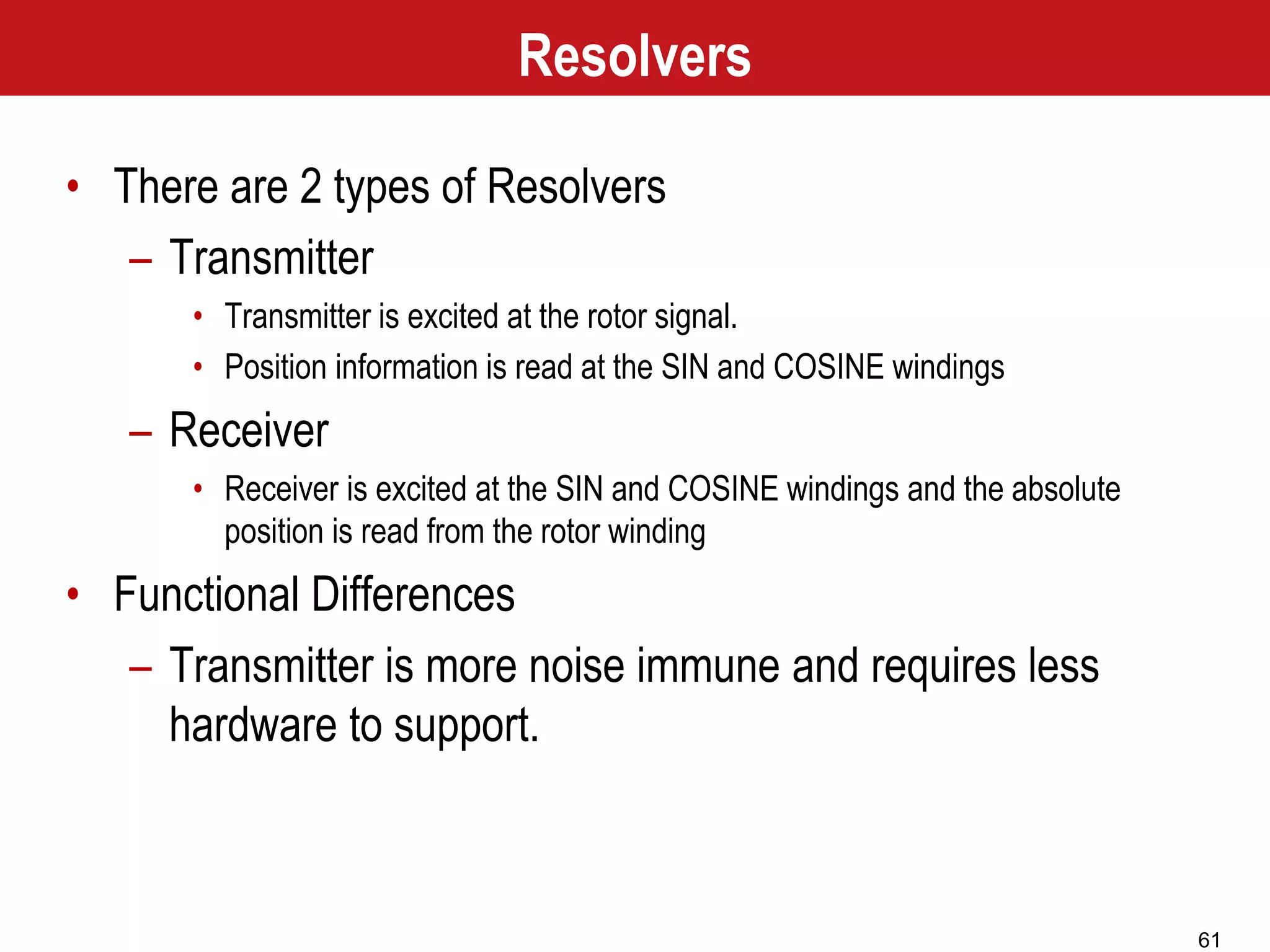 Resolvers

• There are 2 types of Resolvers
  – Transmitter
    • Transmitter is excited at the rotor signal.
    • Position information is read at the SIN and COSINE windings
  – Receiver
    • Receiver is excited at the SIN and COSINE windings and the absolute position is read from the rotor winding
• Functional Differences
  – Transmitter is more noise immune and requires less hardware to support.

61